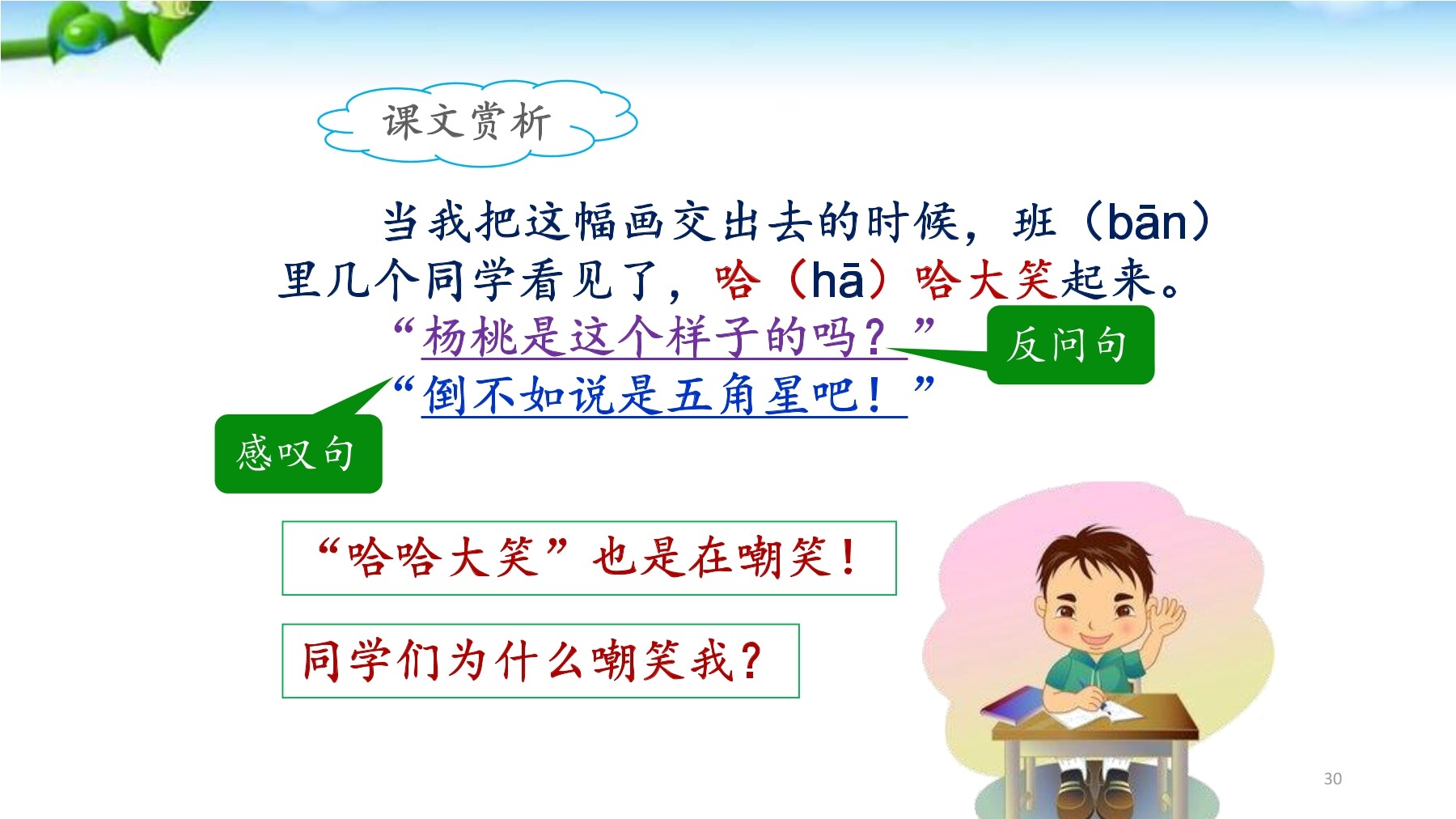 课文赏析

当我把这幅画交出去的时候，班（bān）里几个同学看见了，哈（hā）哈大笑起来。

“杨桃是这个样子的吗？”

反问句

“倒不如说是五角星吧！”

感叹句

“哈哈大笑”也是在嘲笑！

同学们为什么嘲笑我？

30